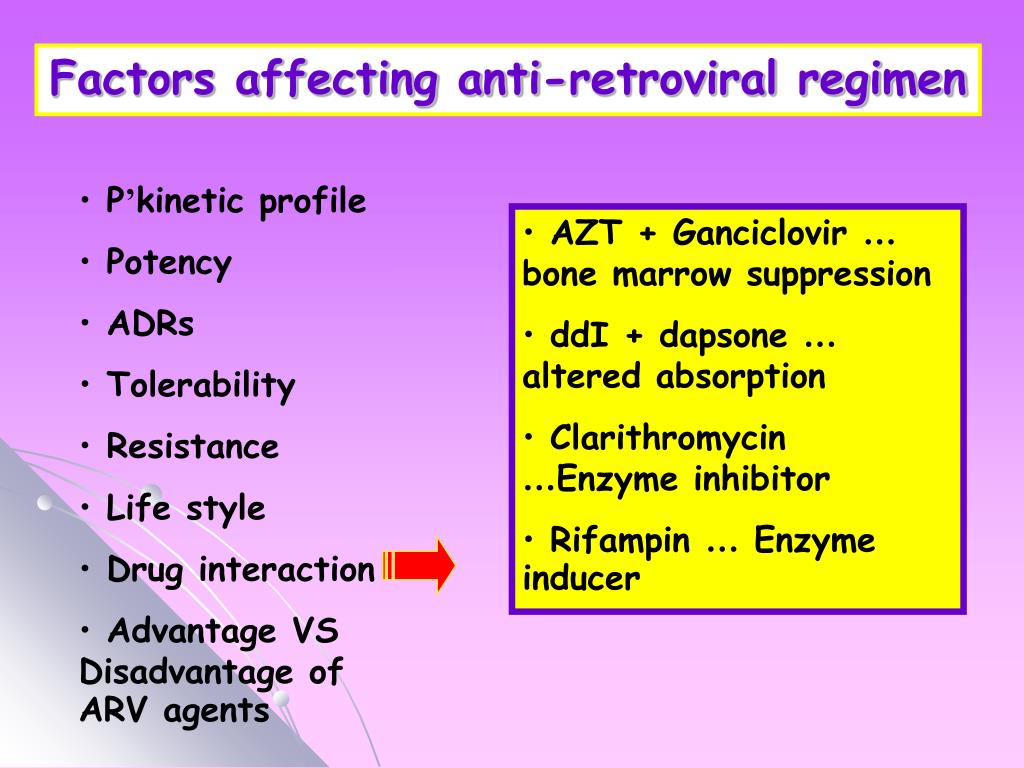 Factors affecting anti-retroviral regimen

• P’kinetic profile

• Potency

• ADRs

• Tolerability

• Resistance

• Life style

• Drug interaction

• Advantage VS Disadvantage of ARV agents

• AZT + Ganciclovir ... bone marrow suppression

• ddI + dapsone ... altered absorption

• Clarithromycin ...Enzyme inhibitor

• Rifampin ... Enzyme inducer